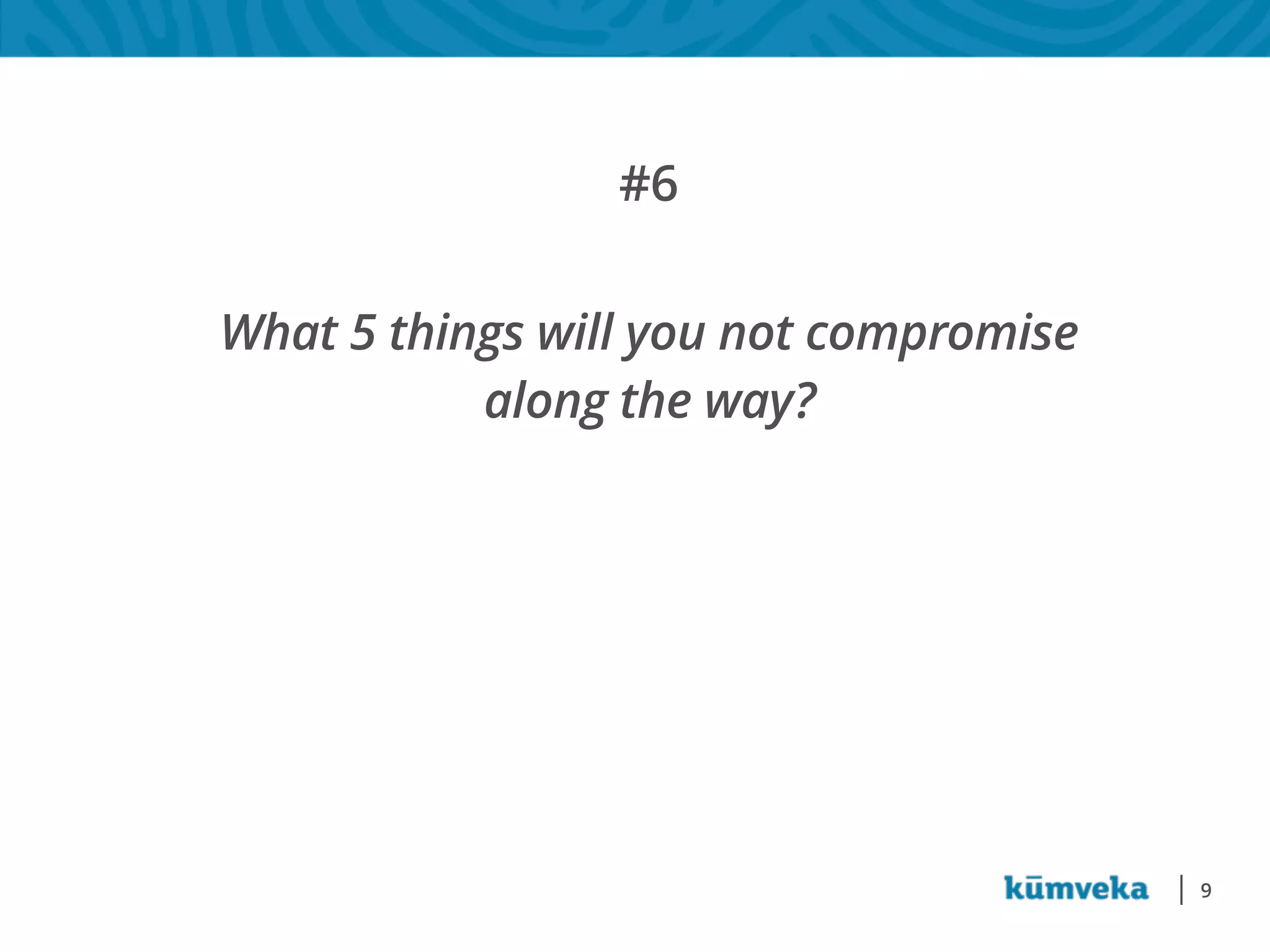 #6

What 5 things will you not compromise along the way?

kūmveka | 9